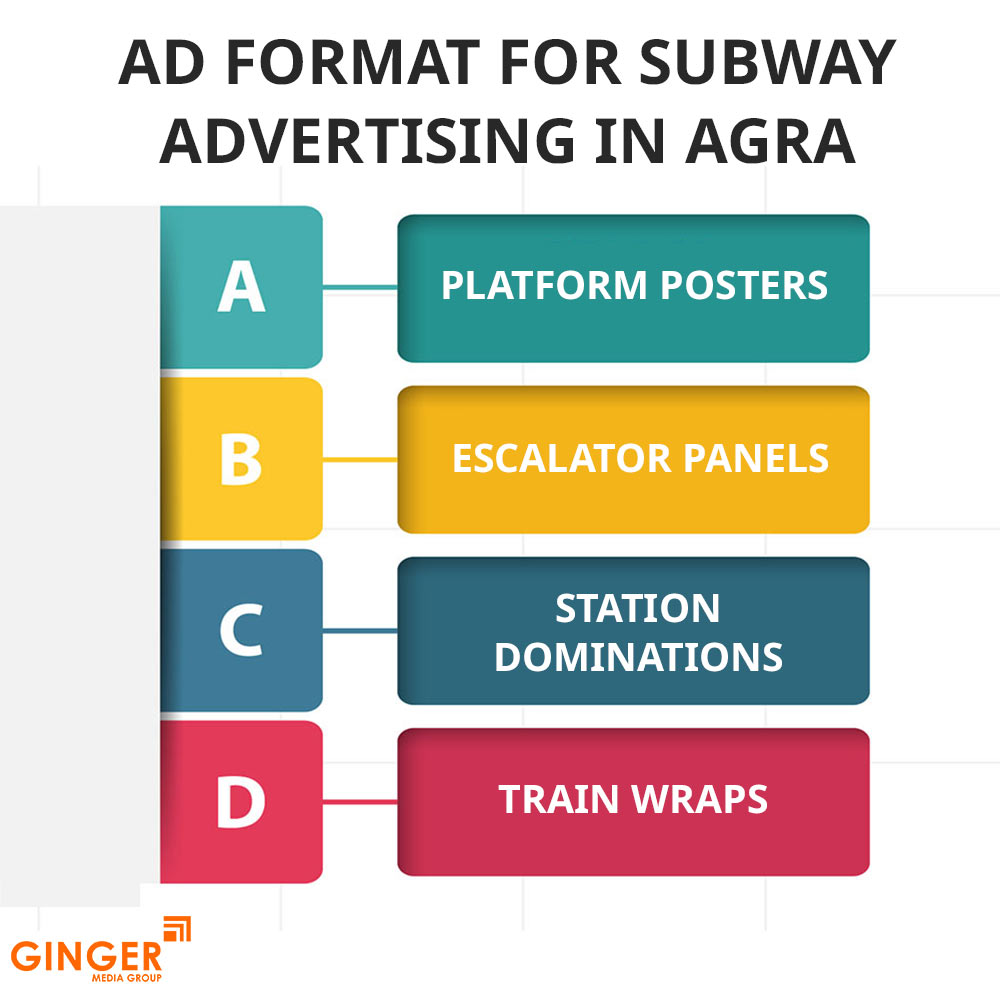 AD FORMAT FOR SUBWAY ADVERTISING IN AGRA

A

PLATFORM POSTERS

B

ESCALATOR PANELS

C

STATION DOMINATIONS

D

TRAIN WRAPS

GINGER
MEDIA GROUP